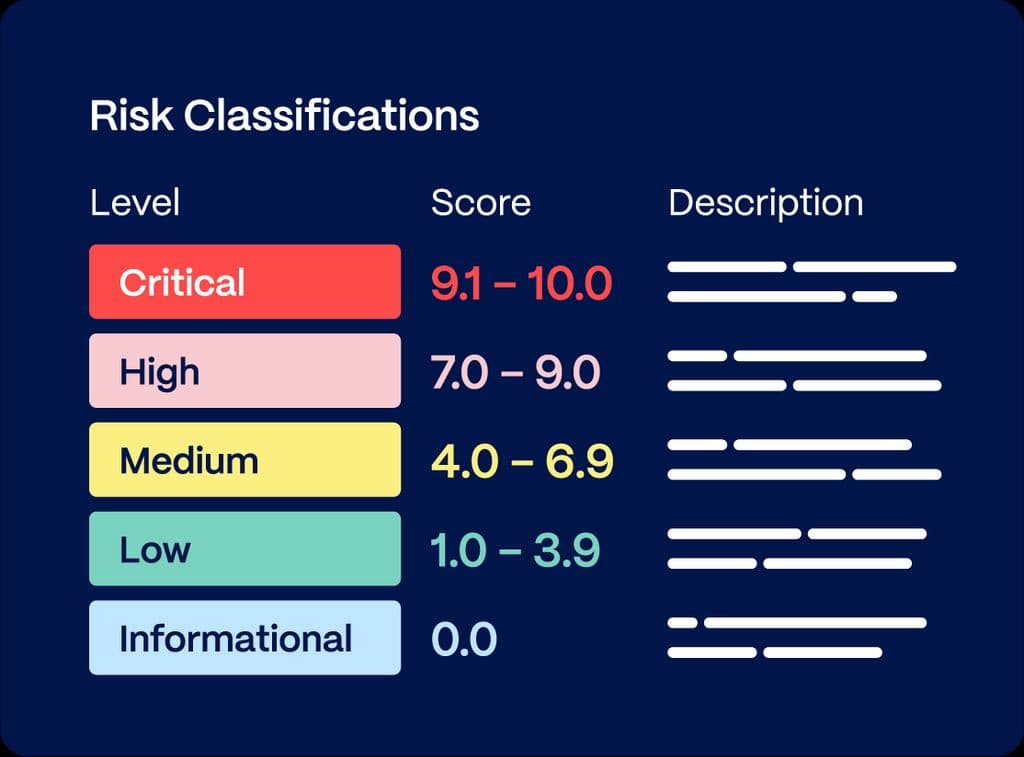 Risk Classifications

| Level | Score | Description |
|---|---|---|
| Critical | 9.1 – 10.0 | |
| High | 7.0 – 9.0 | |
| Medium | 4.0 – 6.9 | |
| Low | 1.0 – 3.9 | |
| Informational | 0.0 | |